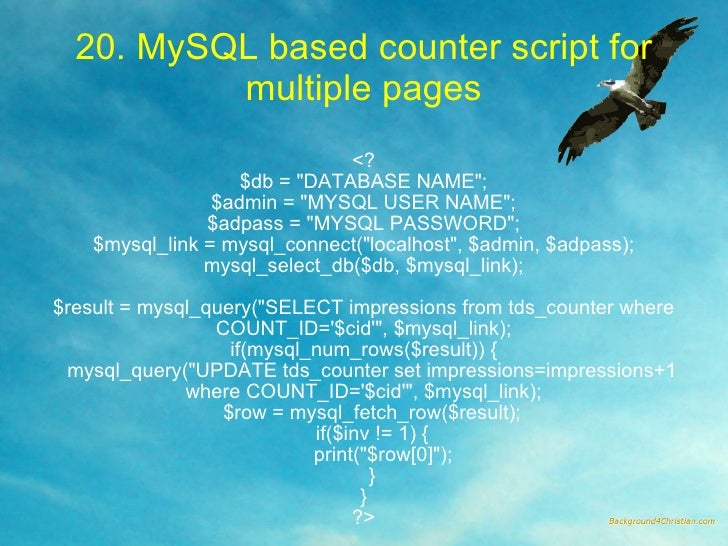 20. MySQL based counter script for multiple pages

<?
$db = "DATABASE NAME";
$admin = "MYSQL USER NAME";
$adpass = "MYSQL PASSWORD";
$mysql_link = mysql_connect("localhost", $admin, $adpass);
mysql_select_db($db, $mysql_link);

$result = mysql_query("SELECT impressions from tds_counter where COUNT_ID='$cid'", $mysql_link);
if(mysql_num_rows($result)) {
mysql_query("UPDATE tds_counter set impressions=impressions+1 where COUNT_ID='$cid'", $mysql_link);
$row = mysql_fetch_row($result);
if($inv != 1) {
print("$row[0]");
}
}
?>

Background4Christian.com